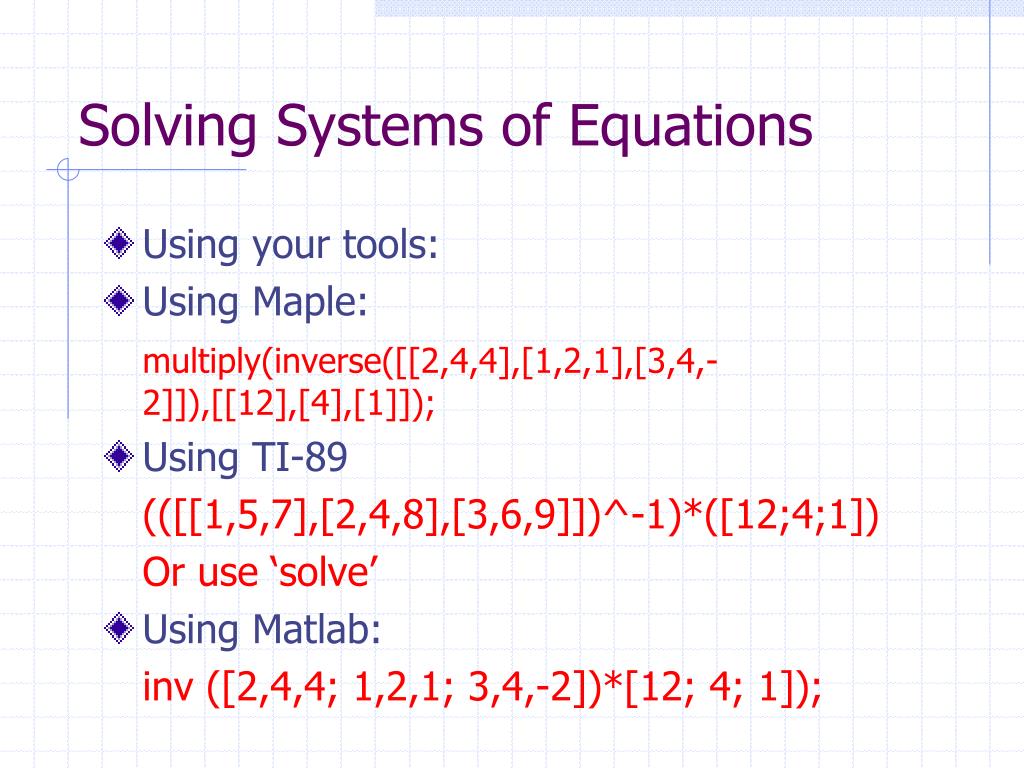 Solving Systems of Equations

Using your tools:

Using Maple:

multiply(inverse([[2,4,4],[1,2,1],[3,4,-2]]),[[12],[4],[1]]);

Using TI-89

(([[1,5,7],[2,4,8],[3,6,9]])^-1)*([12;4;1])

Or use ‘solve’

Using Matlab:

inv ([2,4,4; 1,2,1; 3,4,-2])*[12; 4; 1]);